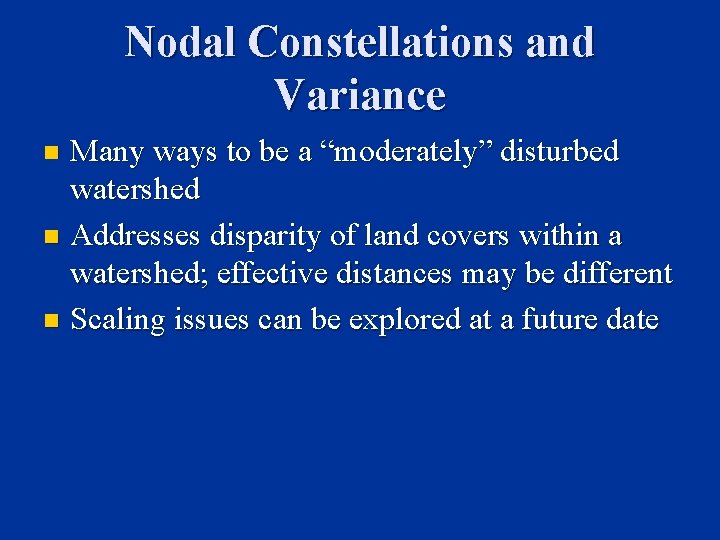 Nodal Constellations and Variance

Many ways to be a “moderately” disturbed watershed

Addresses disparity of land covers within a watershed; effective distances may be different

Scaling issues can be explored at a future date